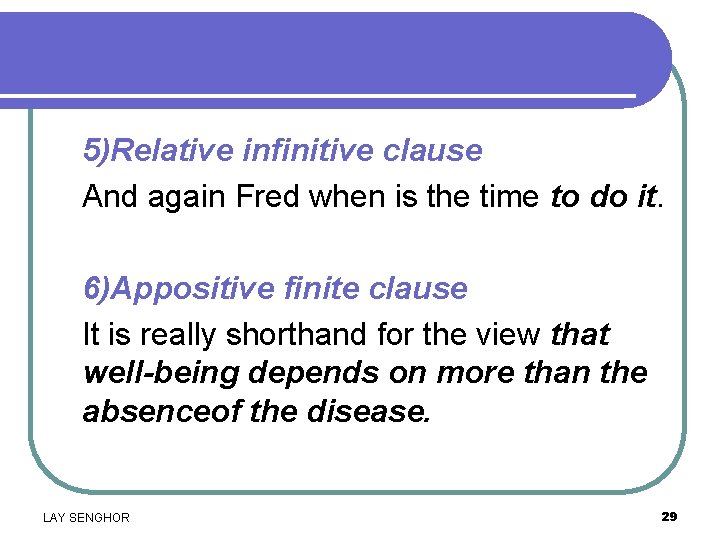 5)Relative infinitive clause

And again Fred when is the time to do it.

6)Appositive finite clause

It is really shorthand for the view that well-being depends on more than the absenceof the disease.

LAY SENGHOR

29